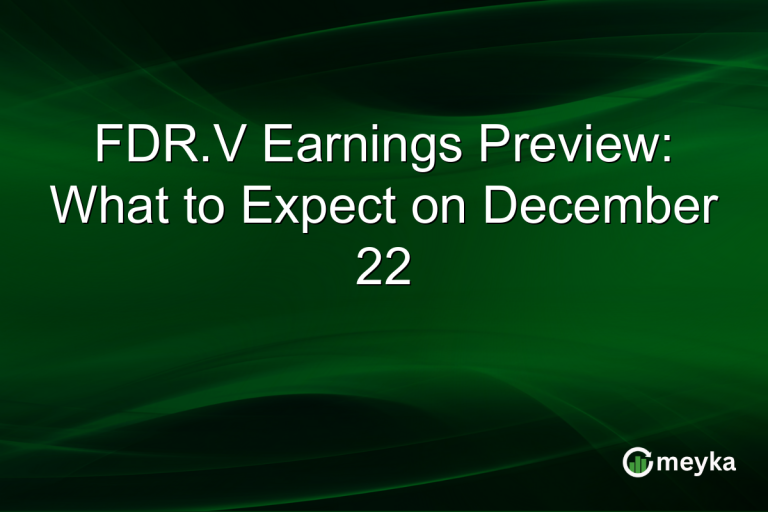 FDR.V Earnings Preview: What to Expect on December 22

meyka